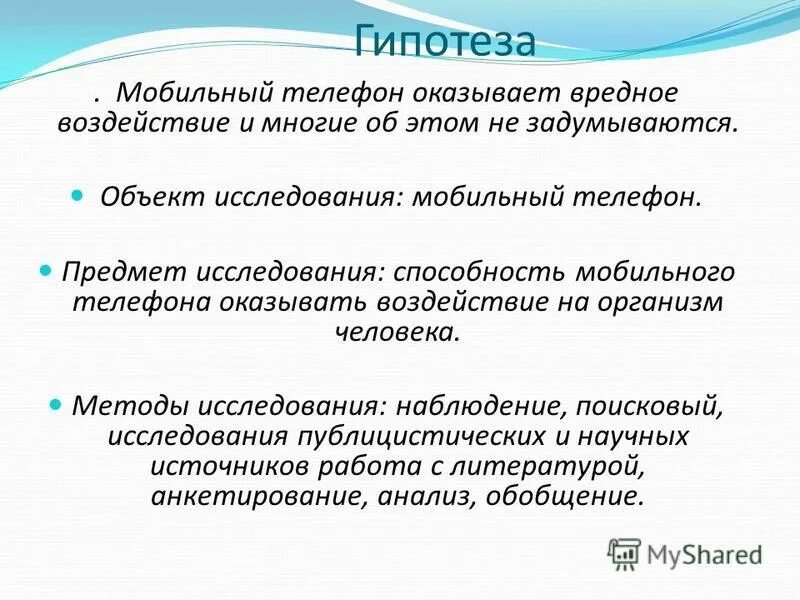 Гипотеза

. Мобильный телефон оказывает вредное воздействие и многие об этом не задумываются.

Объект исследования: мобильный телефон.

Предмет исследования: способность мобильного телефона оказывать воздействие на организм человека.

Методы исследования: наблюдение, поисковый, исследования публицистических и научных источников работа с литературой, анкетирование, анализ, обобщение.

MyShared